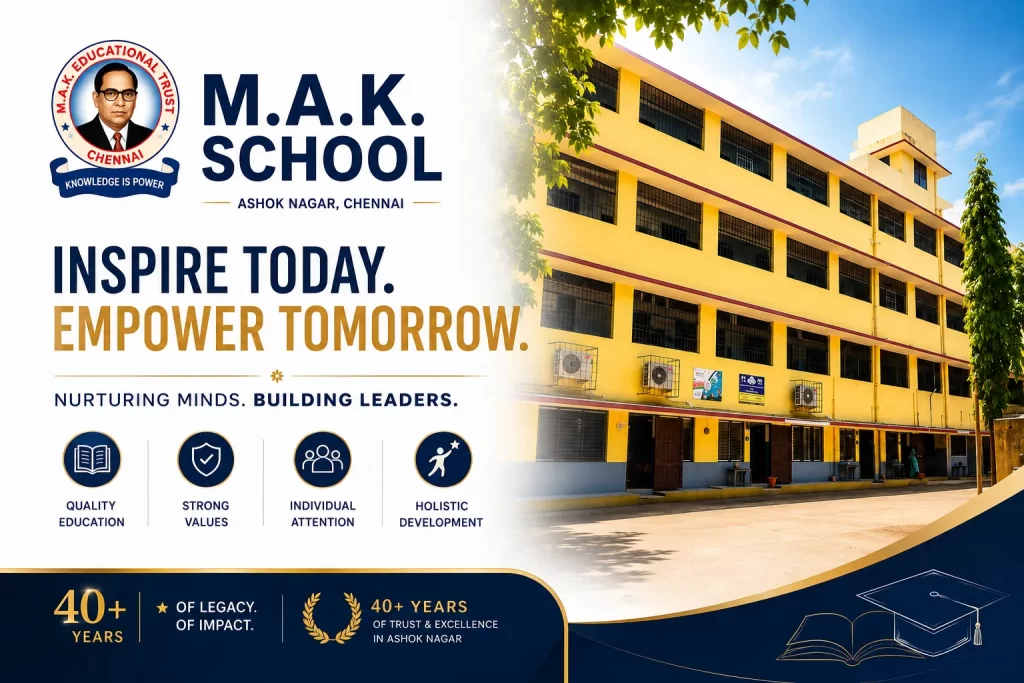 M.A.K. EDUCATIONAL TRUST
CHENNAI
KNOWLEDGE IS POWER

M.A.K. SCHOOL
ASHOK NAGAR, CHENNAI

INSPIRE TODAY.
EMPOWER TOMORROW.

NURTURING MINDS. BUILDING LEADERS.

QUALITY EDUCATION
STRONG VALUES
INDIVIDUAL ATTENTION
HOLISTIC DEVELOPMENT

40+ YEARS
OF LEGACY. OF IMPACT.
40+ YEARS
OF TRUST & EXCELLENCE IN ASHOK NAGAR